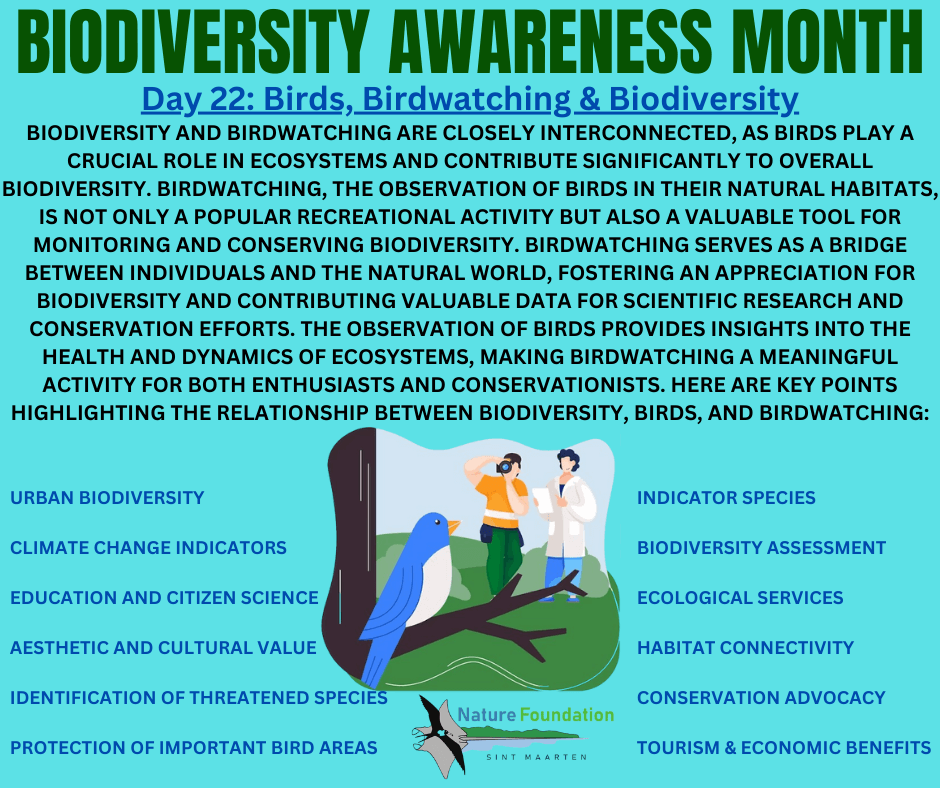 BIODIVERSITY AWARENESS MONTH

Day 22: Birds, Birdwatching & Biodiversity

BIODIVERSITY AND BIRDWATCHING ARE CLOSELY INTERCONNECTED, AS BIRDS PLAY A CRUCIAL ROLE IN ECOSYSTEMS AND CONTRIBUTE SIGNIFICANTLY TO OVERALL BIODIVERSITY. BIRDWATCHING, THE OBSERVATION OF BIRDS IN THEIR NATURAL HABITATS, IS NOT ONLY A POPULAR RECREATIONAL ACTIVITY BUT ALSO A VALUABLE TOOL FOR MONITORING AND CONSERVING BIODIVERSITY. BIRDWATCHING SERVES AS A BRIDGE BETWEEN INDIVIDUALS AND THE NATURAL WORLD, FOSTERING AN APPRECIATION FOR BIODIVERSITY AND CONTRIBUTING VALUABLE DATA FOR SCIENTIFIC RESEARCH AND CONSERVATION EFFORTS. THE OBSERVATION OF BIRDS PROVIDES INSIGHTS INTO THE HEALTH AND DYNAMICS OF ECOSYSTEMS, MAKING BIRDWATCHING A MEANINGFUL ACTIVITY FOR BOTH ENTHUSIASTS AND CONSERVATIONISTS. HERE ARE KEY POINTS HIGHLIGHTING THE RELATIONSHIP BETWEEN BIODIVERSITY, BIRDS, AND BIRDWATCHING:

URBAN BIODIVERSITY

CLIMATE CHANGE INDICATORS

EDUCATION AND CITIZEN SCIENCE

AESTHETIC AND CULTURAL VALUE

IDENTIFICATION OF THREATENED SPECIES

PROTECTION OF IMPORTANT BIRD AREAS

INDICATOR SPECIES

BIODIVERSITY ASSESSMENT

ECOLOGICAL SERVICES

HABITAT CONNECTIVITY

CONSERVATION ADVOCACY

TOURISM & ECONOMIC BENEFITS

Nature Foundation
SINT MAARTEN